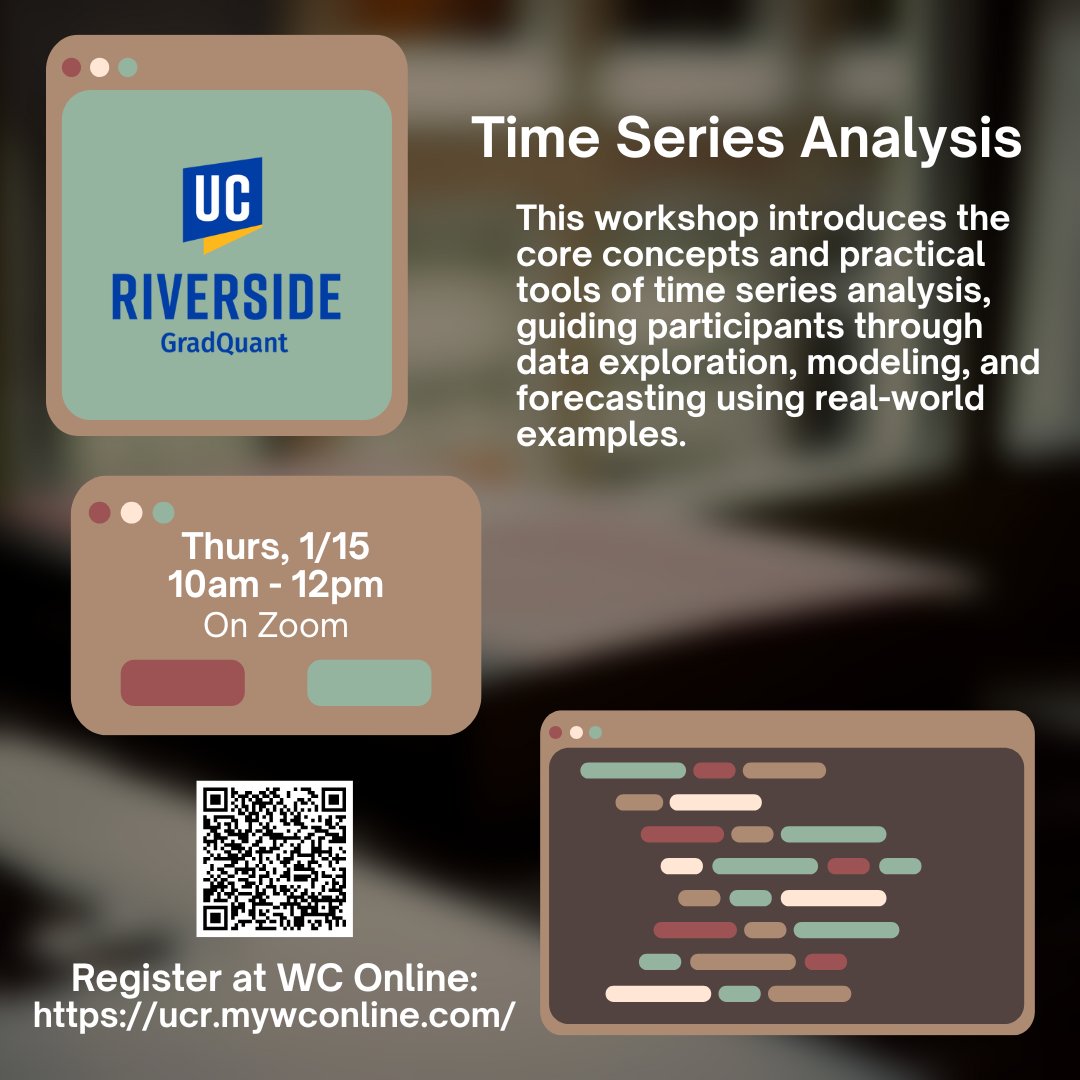 UC
RIVERSIDE
GradQuant

Time Series Analysis

This workshop introduces the core concepts and practical tools of time series analysis, guiding participants through data exploration, modeling, and forecasting using real-world examples.

Thurs, 1/15
10am - 12pm
On Zoom

Register at WC Online:
https://ucr.mywconline.com/